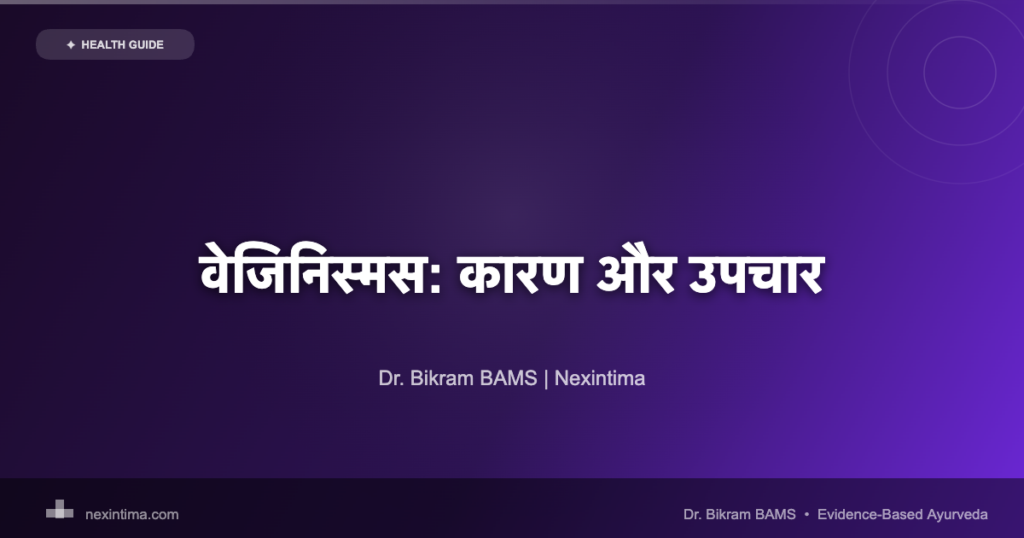 ✦ HEALTH GUIDE

वेजिनिस्मस: कारण और उपचार

Dr. Bikram BAMS | Nexintima

nexintima.com

Dr. Bikram BAMS • Evidence-Based Ayurveda